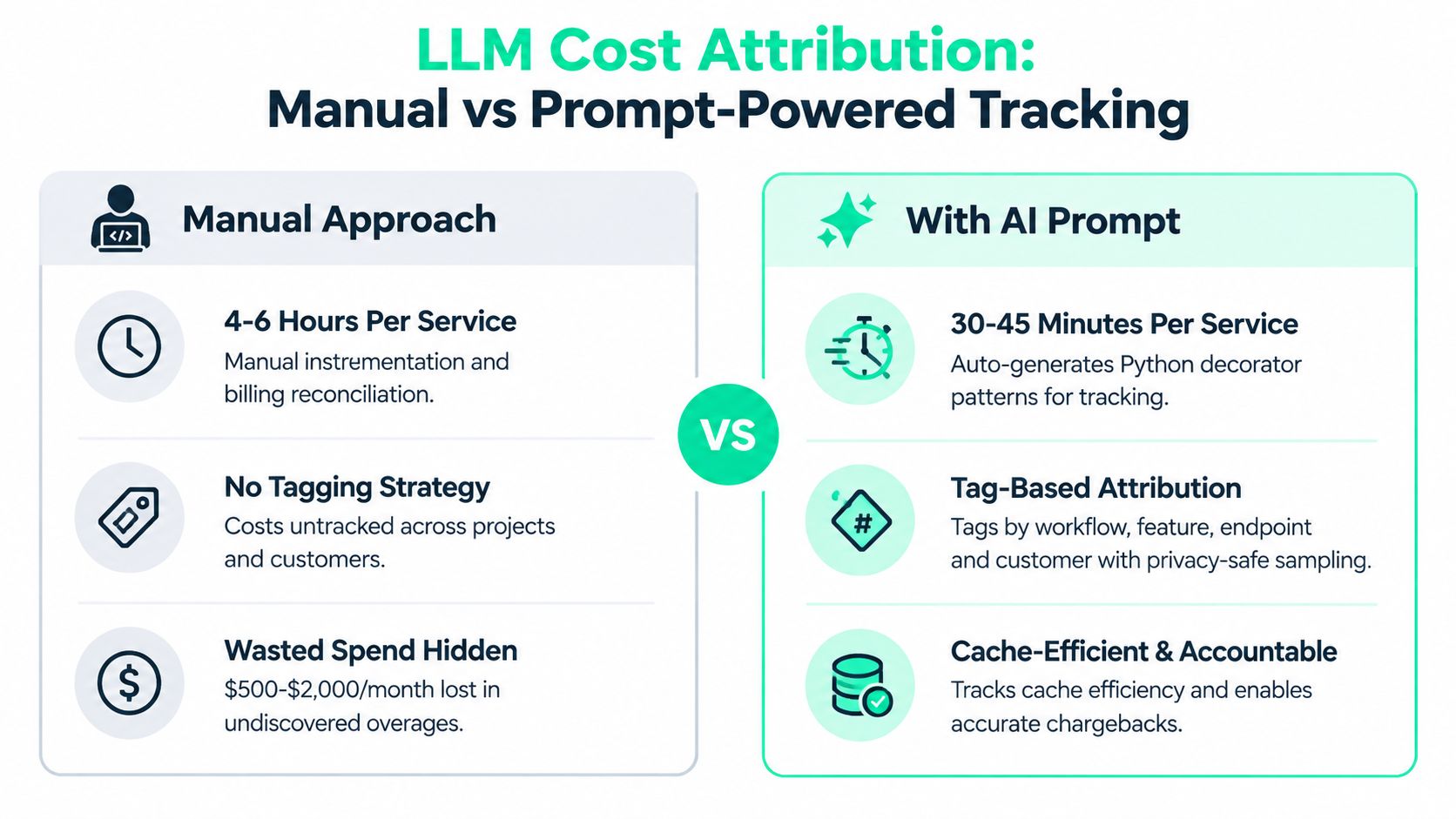 LLM Cost Attribution:
Manual vs Prompt-Powered Tracking

Manual Approach

4-6 Hours Per Service
Manual instrementation and billing reconciliation.

No Tagging Strategy
Costs untracked across projects and customers.

Wasted Spend Hidden
\$500-\$2,000/month lost in undiscovered overages.

VS

With AI Prompt

30-45 Minutes Per Service
Auto-generates Python decorator patterns for tracking.

Tag-Based Attribution
Tags by workflow, feature, endpoint and customer with privacy-safe sampling.

Cache-Efficient & Accountable
Tracks cache efficiency and enables accurate chargebacks.